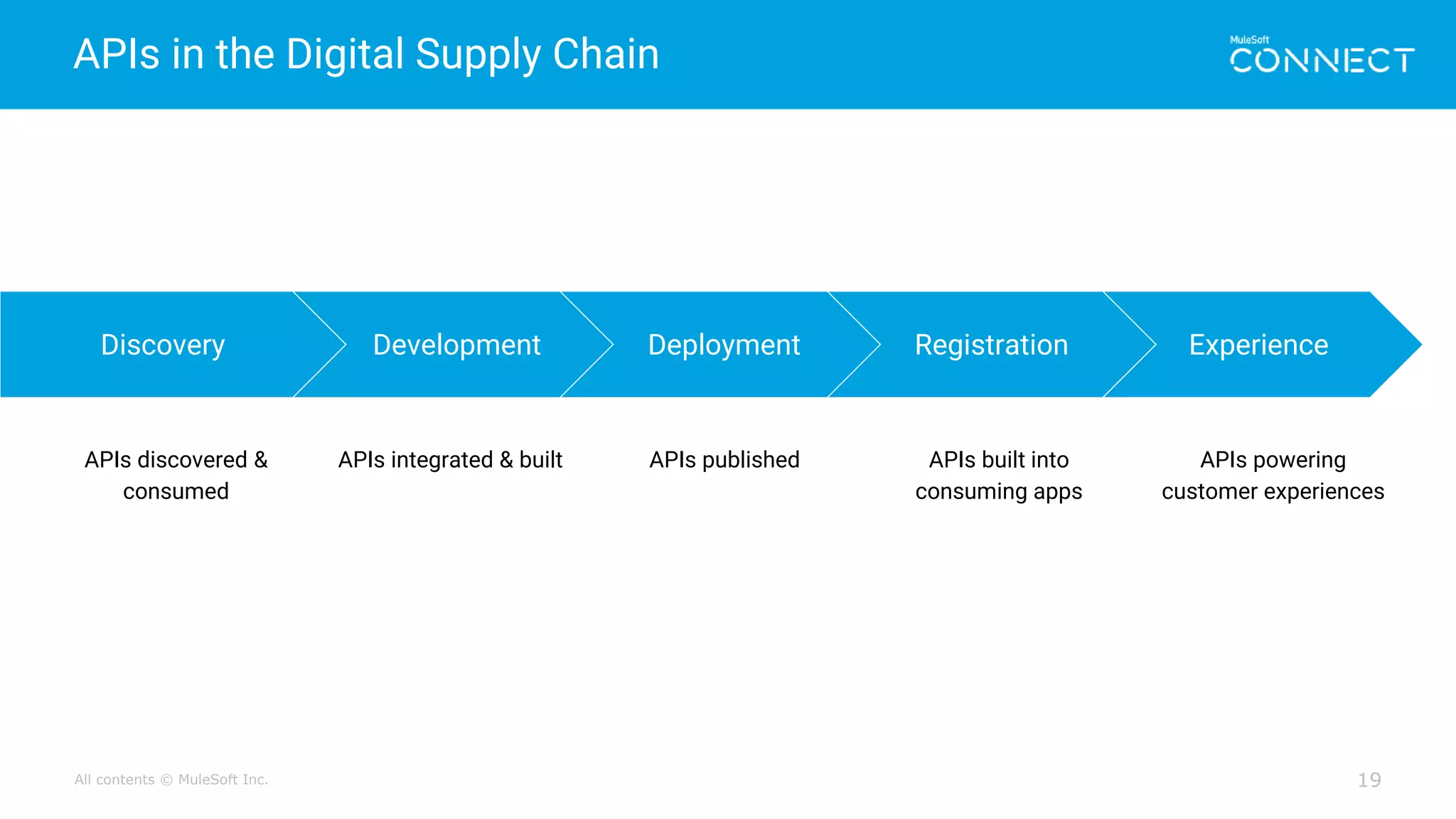 APIs in the Digital Supply Chain

MuleSoft CONNECT

Discovery

Development

Deployment

Registration

Experience

APIs discovered & consumed

APIs integrated & built

APIs published

APIs built into consuming apps

APIs powering customer experiences

All contents © MuleSoft Inc.

19